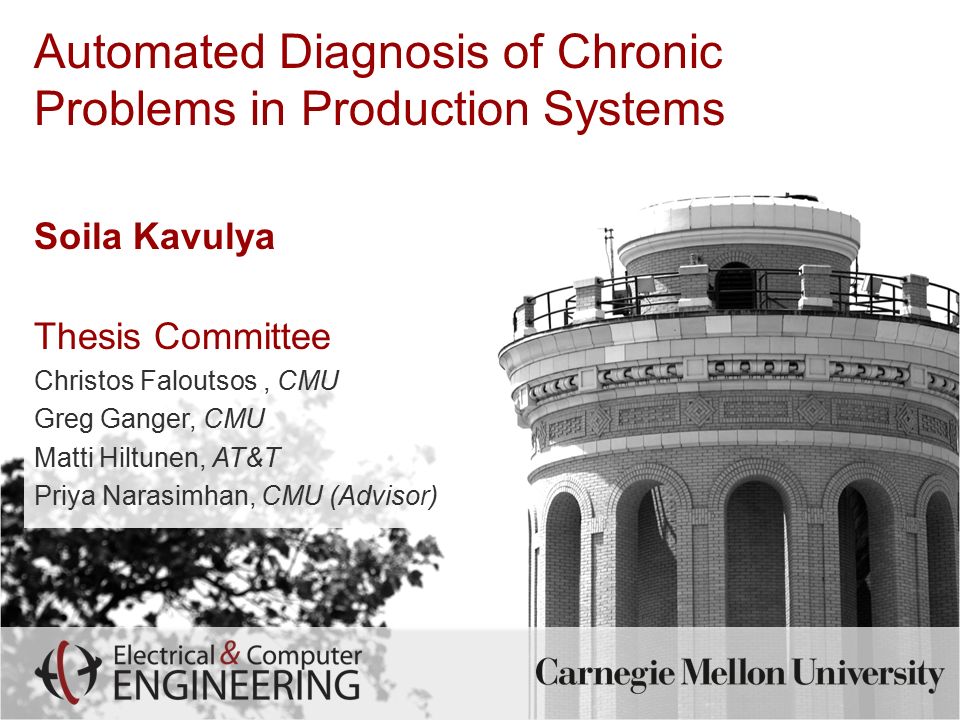 Automated Diagnosis of Chronic Problems in Production Systems

Soila Kavulya

Thesis Committee
Christos Faloutsos , CMU
Greg Ganger, CMU
Matti Hiltunen, AT&T
Priya Narasimhan, CMU (Advisor)

Electrical & Computer ENGINEERING

Carnegie Mellon University